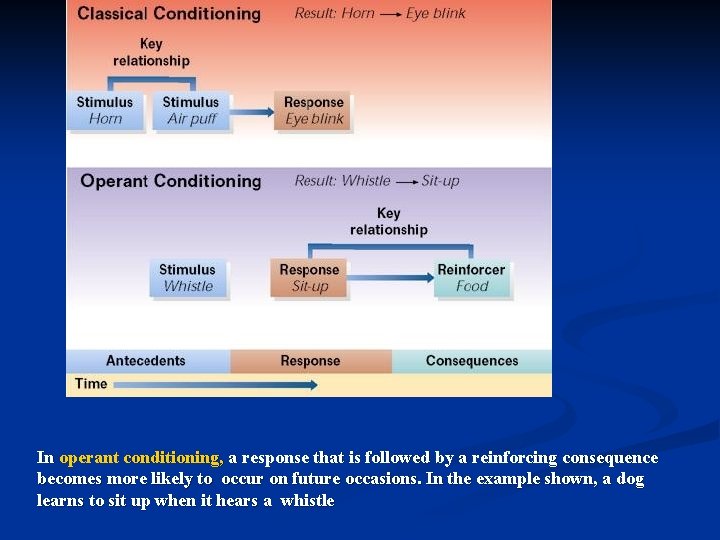 Classical Conditioning

Result: Horn → Eye blink

Key relationship

Stimulus
Horn

Stimulus
Air puff

Response
Eye blink

Operant Conditioning

Result: Whistle → Sit-up

Key relationship

Stimulus
Whistle

Response
Sit-up

Reinforcer
Food

Antecedents

Response

Consequences

Time

In operant conditioning, a response that is followed by a reinforcing consequence becomes more likely to occur on future occasions. In the example shown, a dog learns to sit up when it hears a whistle